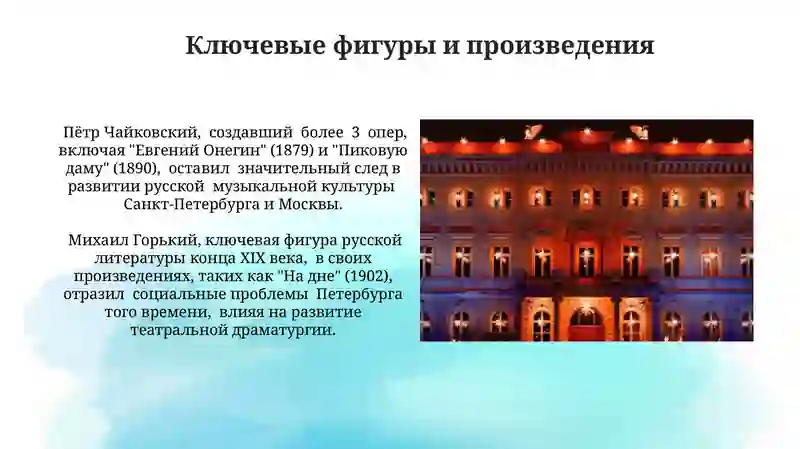 Ключевые фигуры и произведения

Пётр Чайковский, создавший более 3 опер, включая "Евгений Онегин" (1879) и "Пиковую даму" (1890), оставил значительный след в развитии русской музыкальной культуры Санкт-Петербурга и Москвы.

Михаил Горький, ключевая фигура русской литературы конца XIX века, в своих произведениях, таких как "На дне" (1902), отразил социальные проблемы Петербурга того времени, влияя на развитие театральной драматургии.